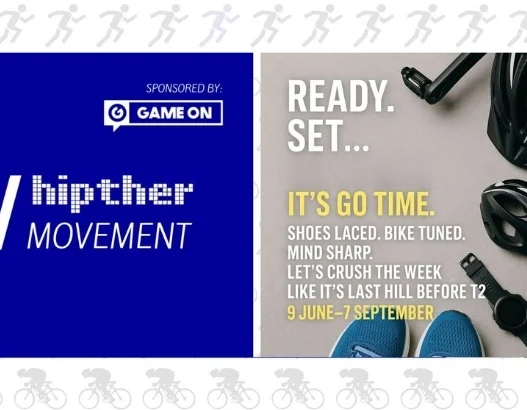 SPONSORED BY:
GAME ON

hipther
MOVEMENT

READY.
SET...

IT'S GO TIME.
SHOES LACED. BIKE TUNED.
MIND SHARP.
LET'S CRUSH THE WEEK
LIKE IT'S LAST HILL BEFORE T2
9 JUNE–7 SEPTEMBER